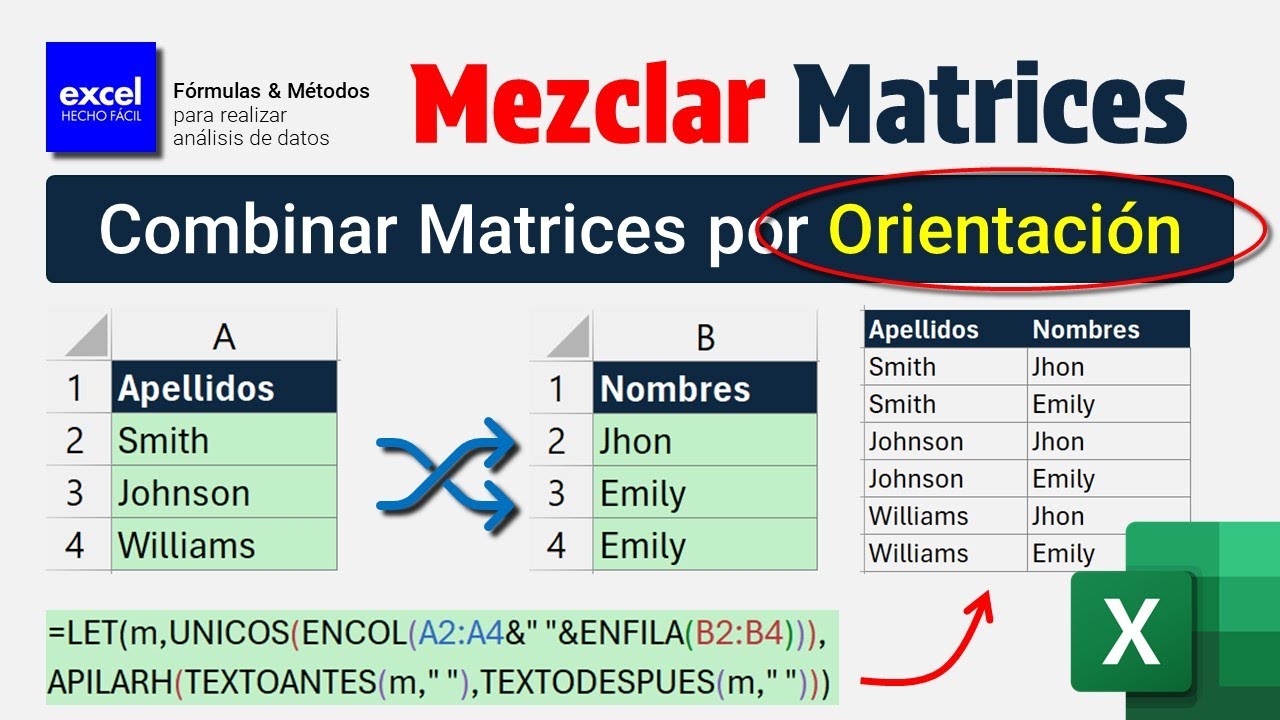 excel
HECHO FÁCIL

Fórmulas & Métodos
para realizar
análisis de datos

Mezclar Matrices

Combinar Matrices por Orientación

| | A |
|---|---|
| 1 | Apellidos |
| 2 | Smith |
| 3 | Johnson |
| 4 | Williams |

| | B |
|---|---|
| 1 | Nombres |
| 2 | Jhon |
| 3 | Emily |
| 4 | Emily |

| Apellidos | Nombres |
|---|---|
| Smith | Jhon |
| Smith | Emily |
| Johnson | Jhon |
| Johnson | Emily |
| Williams | Jhon |
| Williams | Emily |

=LET(m,UNICOS(ENCOL(A2:A4&" "&ENFILA(B2:B4))),
APILARH(TEXTOANTES(m," "),TEXTODESPUES(m," ")))

X